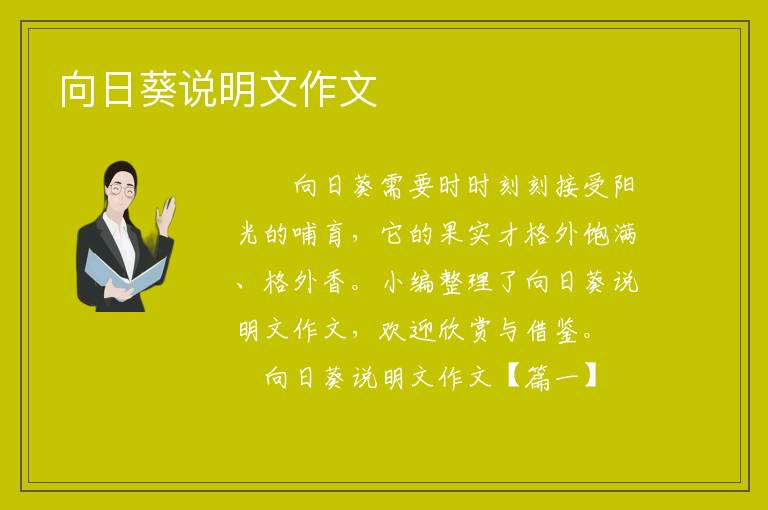 向日葵说明文作文

向日葵需要时时刻刻接受阳光的哺育，它的果实才格外饱满、格外香。小编整理了向日葵说明文作文，欢迎欣赏与借鉴。

向日葵说明文作文【篇一】